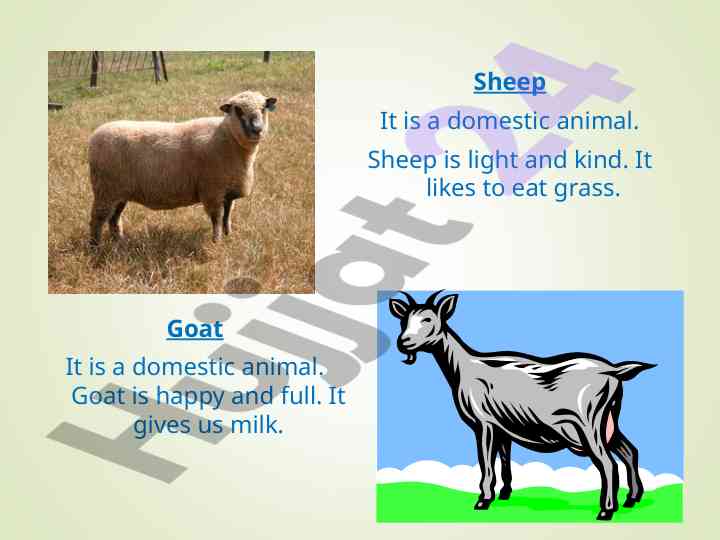 Sheep

It is a domestic animal.

Sheep is light and kind. It likes to eat grass.

Goat

It is a domestic animal. Goat is happy and full. It gives us milk.

Hujjat 24